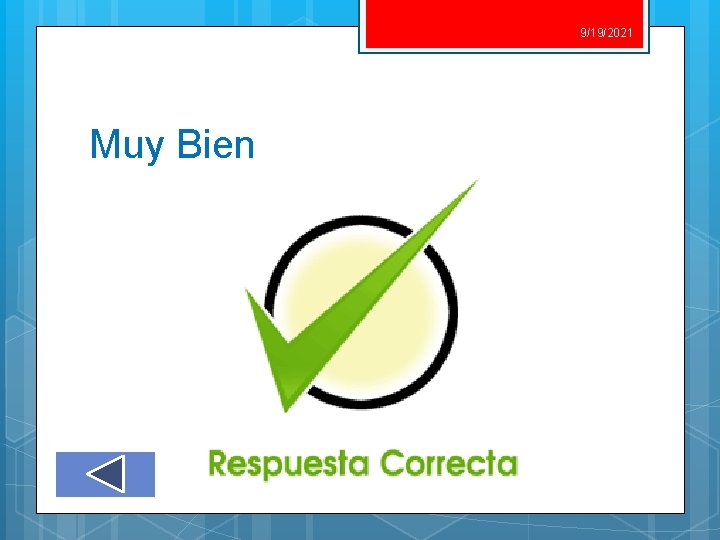 9/19/2021

Muy Bien

Respuesta Correcta